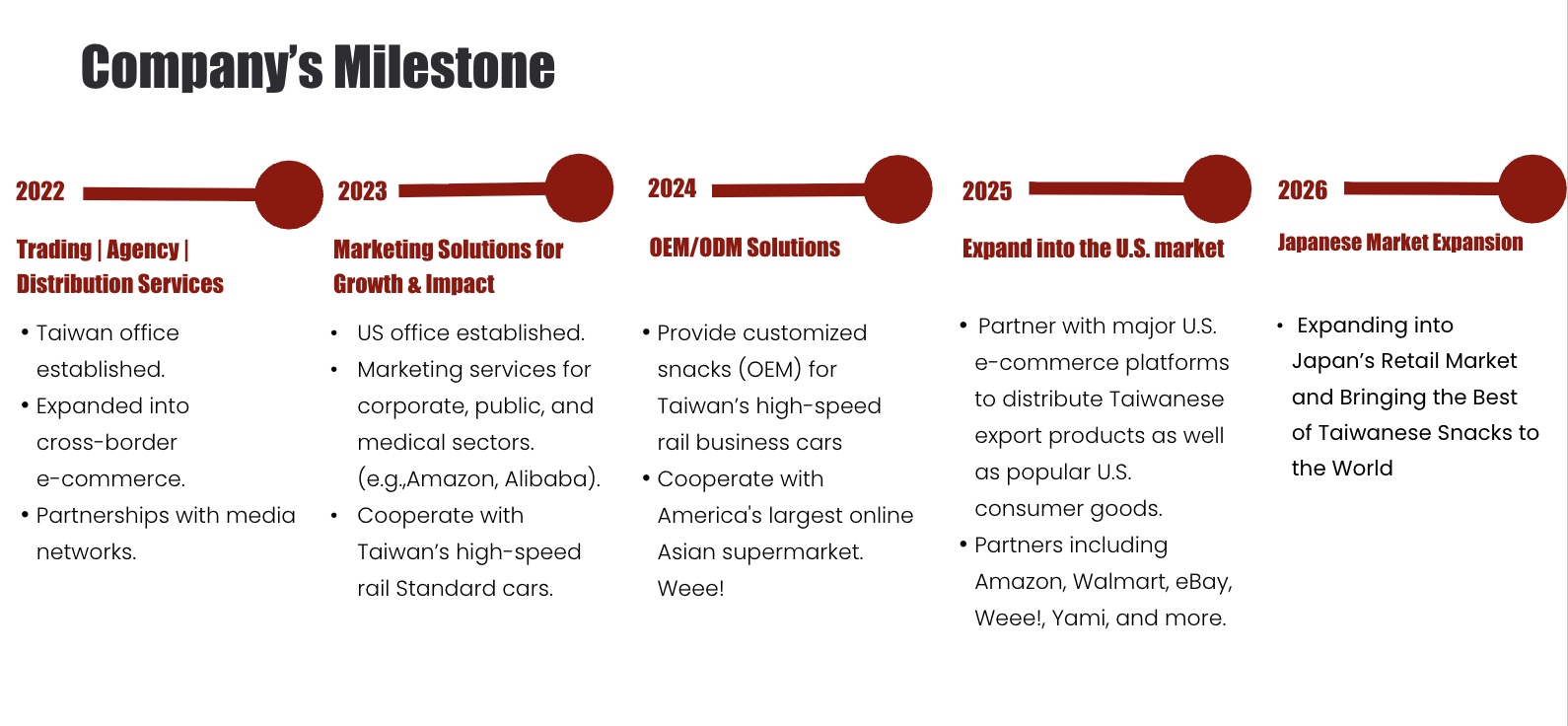 Company's Milestone

2022

Trading | Agency | Distribution Services

• Taiwan office established.
• Expanded into cross-border e-commerce.
• Partnerships with media networks.

2023

Marketing Solutions for Growth & Impact

• US office established.
• Marketing services for corporate, public, and medical sectors. (e.g.,Amazon, Alibaba).
• Cooperate with Taiwan's high-speed rail Standard cars.

2024

OEM/ODM Solutions

• Provide customized snacks (OEM) for Taiwan's high-speed rail business cars
• Cooperate with America's largest online Asian supermarket. Weee!

2025

Expand into the U.S. market

• Partner with major U.S. e-commerce platforms to distribute Taiwanese export products as well as popular U.S. consumer goods.
• Partners including Amazon, Walmart, eBay, Weee!, Yami, and more.

2026

Japanese Market Expansion

• Expanding into Japan's Retail Market and Bringing the Best of Taiwanese Snacks to the World